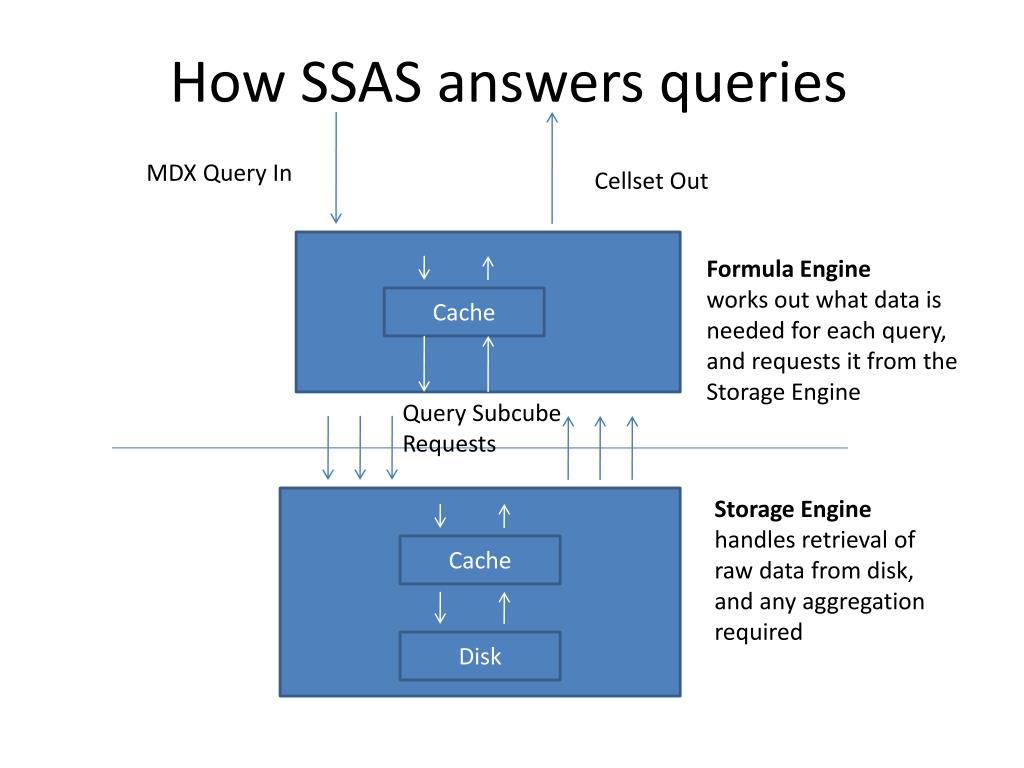 How SSAS answers queries

MDX Query In

Cellset Out

Cache

Formula Engine
works out what data is needed for each query, and requests it from the Storage Engine

Query Subcube Requests

Cache

Disk

Storage Engine
handles retrieval of raw data from disk, and any aggregation required